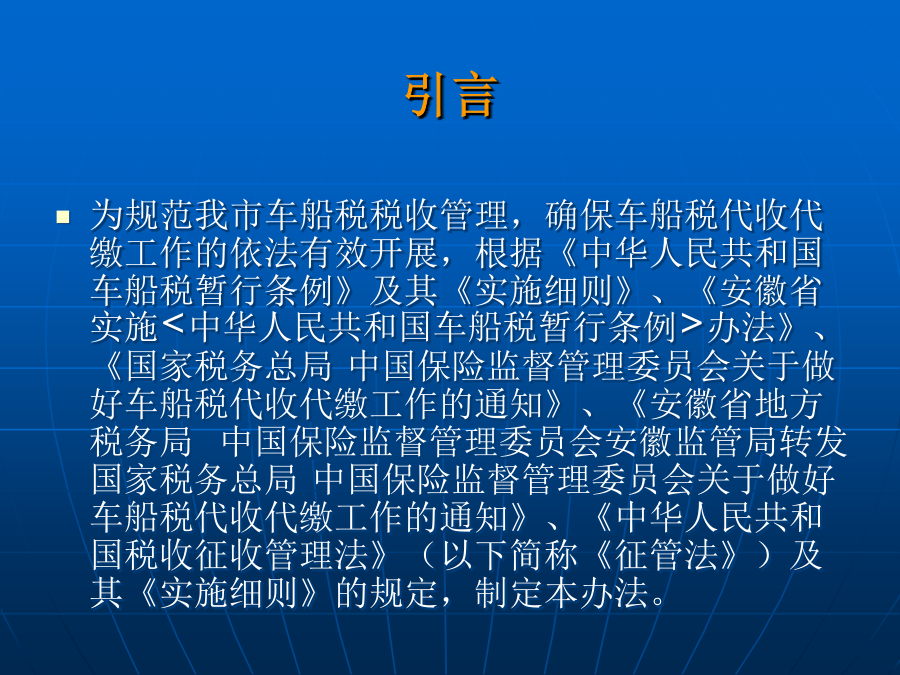 引言

为规范我市车船税税收管理，确保车船税代收代缴工作的依法有效开展，根据《中华人民共和国车船税暂行条例》及其《实施细则》、《安徽省实施<中华人民共和国车船税暂行条例>办法》、《国家税务总局 中国保险监督管理委员会关于做好车船税代收代缴工作的通知》、《安徽省地方税务局 中国保险监督管理委员会安徽监管局转发国家税务总局 中国保险监督管理委员会关于做好车船税代收代缴工作的通知》、《中华人民共和国税收征收管理法》（以下简称《征管法》）及其《实施细则》的规定，制定本办法。